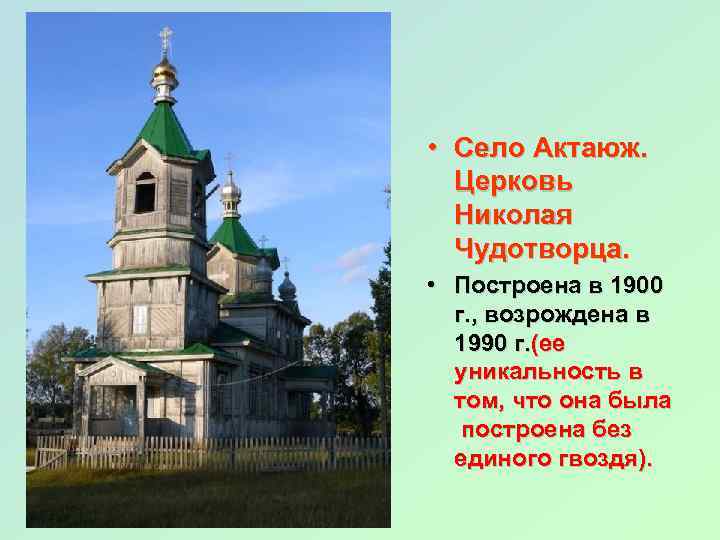 • Село Актаюж. Церковь Николая Чудотворца.

• Построена в 1900 г., возрождена в 1990 г.(ее уникальность в том, что она была построена без единого гвоздя).